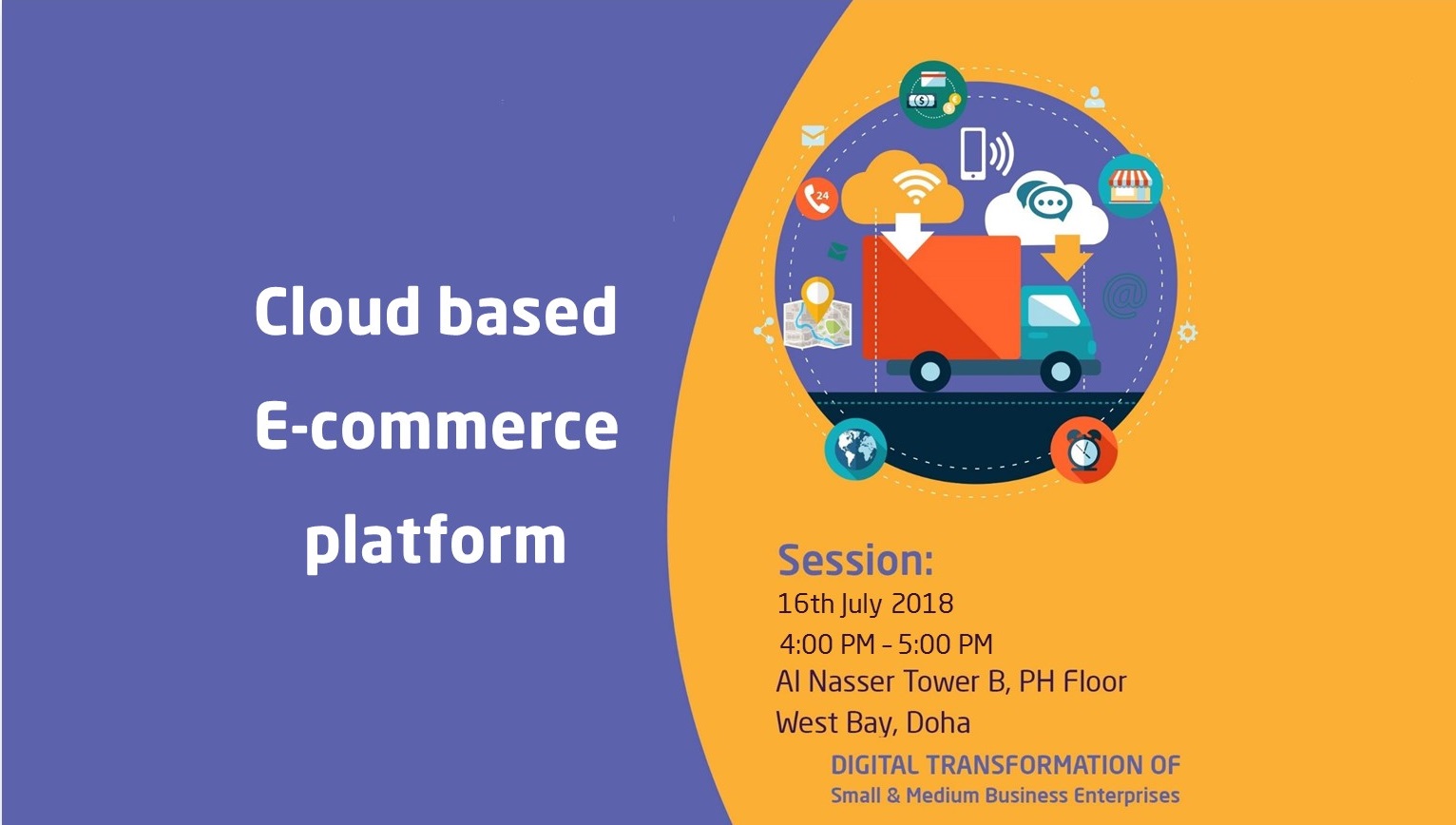 Cloud based E-commerce platform

24

Session:
16th July 2018
4:00 PM - 5:00 PM
Al Nasser Tower B, PH Floor
West Bay, Doha

DIGITAL TRANSFORMATION OF
Small & Medium Business Enterprises